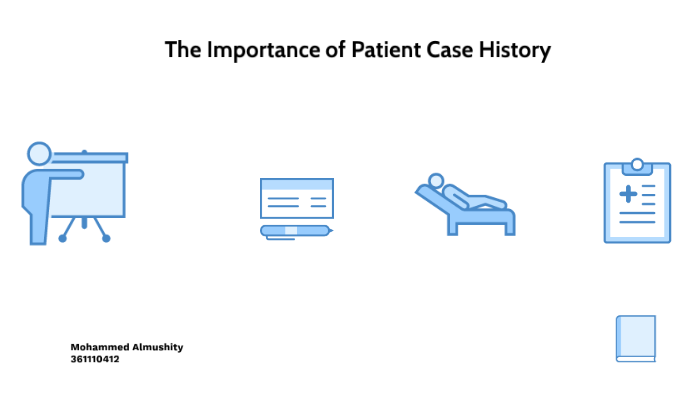 The Importance of Patient Case History

Mohammed Almushity
361110412